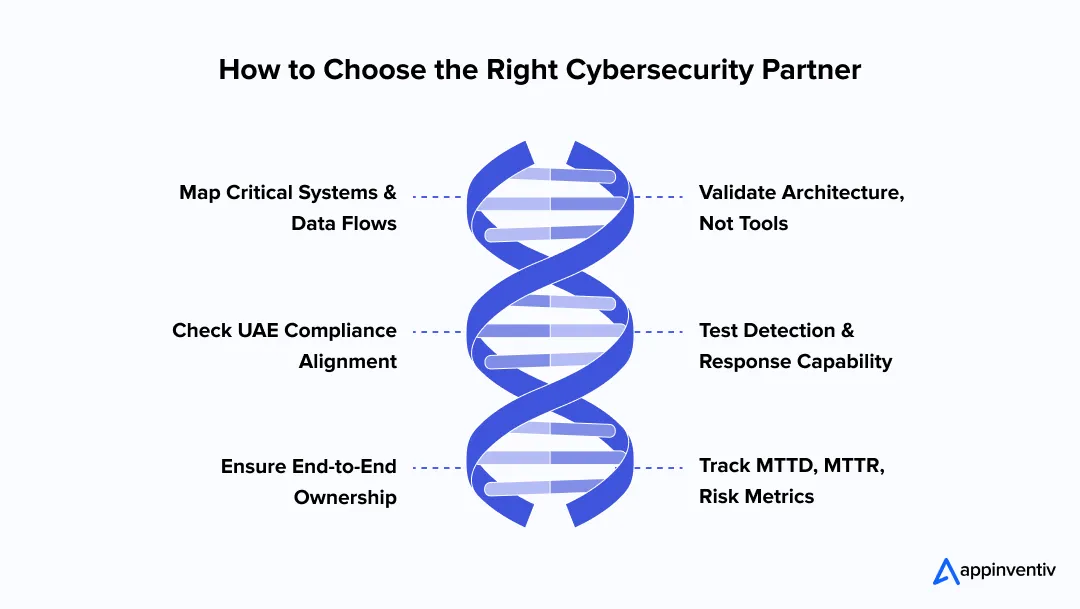 How to Choose the Right Cybersecurity Partner

Map Critical Systems & Data Flows

Validate Architecture, Not Tools

Check UAE Compliance Alignment

Test Detection & Response Capability

Ensure End-to-End Ownership

Track MTTD, MTTR, Risk Metrics

appinventiv